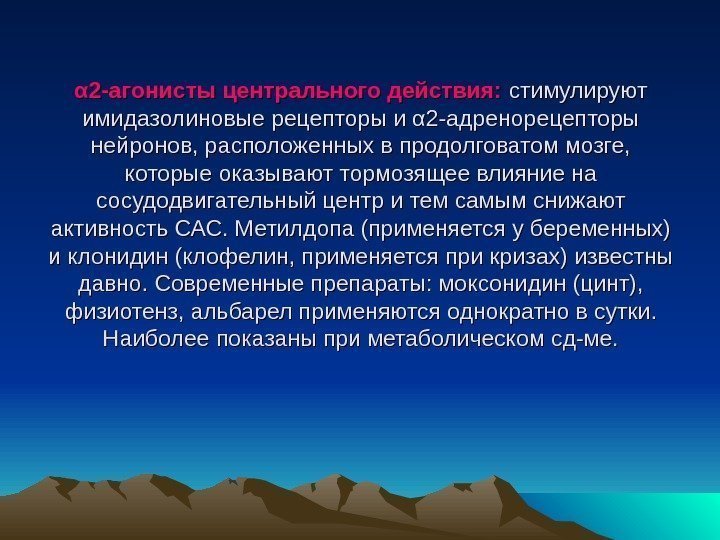 α2-агонисты центрального действия: стимулируют имидазолиновые рецепторы и α2-адренорецепторы нейронов, расположенных в продолговатом мозге, которые оказывают тормозящее влияние на сосудодвигательный центр и тем самым снижают активность САС. Метилдопа (применяется у беременных) и клонидин (клофелин, применяется при кризах) известны давно. Современные препараты: моксонидин (цинт), физиотенз, альбарел применяются однократно в сутки. Наиболее показаны при метаболическом сд-ме.